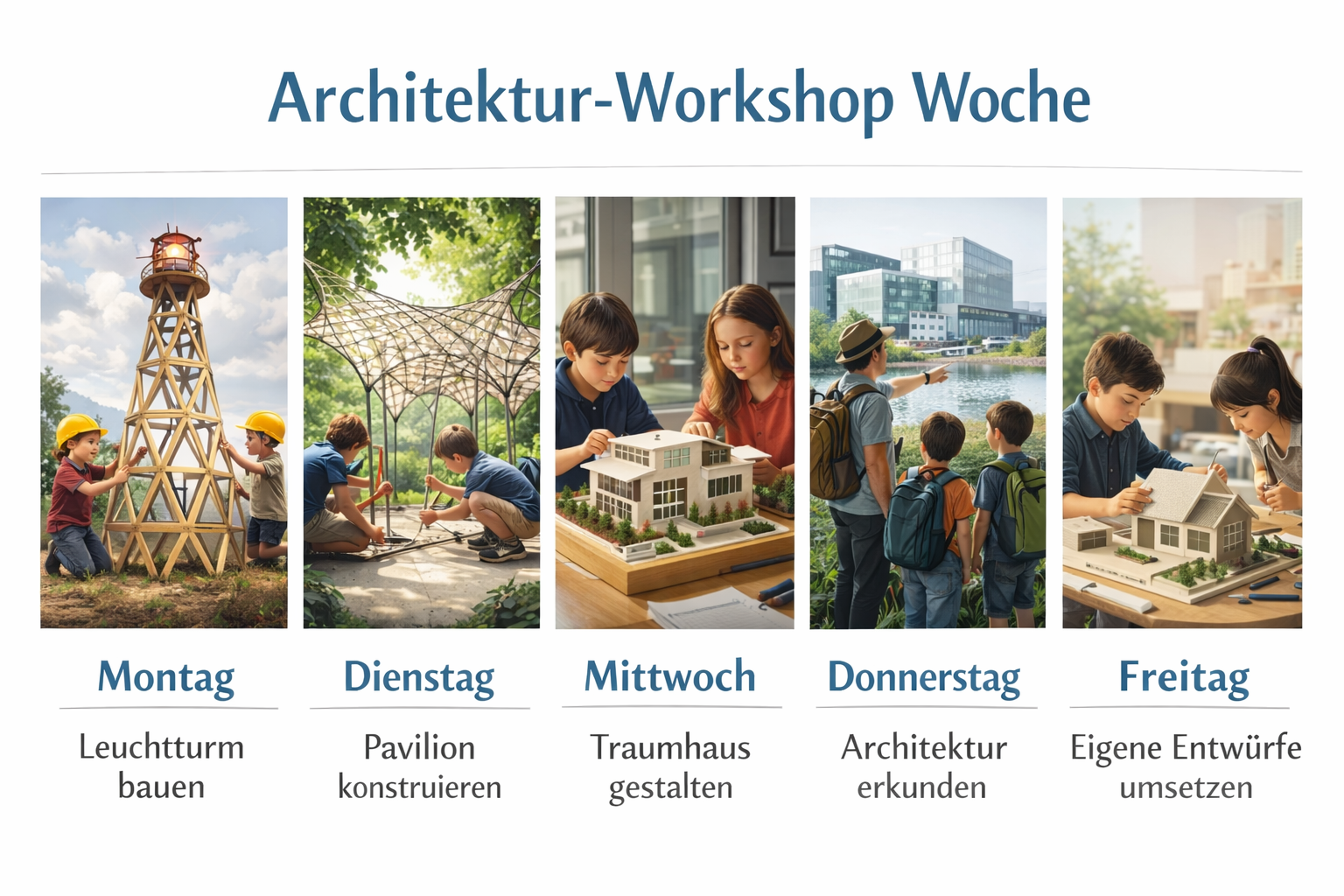 Architektur-Workshop Woche

Montag

Leuchtturm bauen

Dienstag

Pavilion konstruieren

Mittwoch

Traumhaus gestalten

Donnerstag

Architektur erkunden

Freitag

Eigene Entwürfe umsetzen